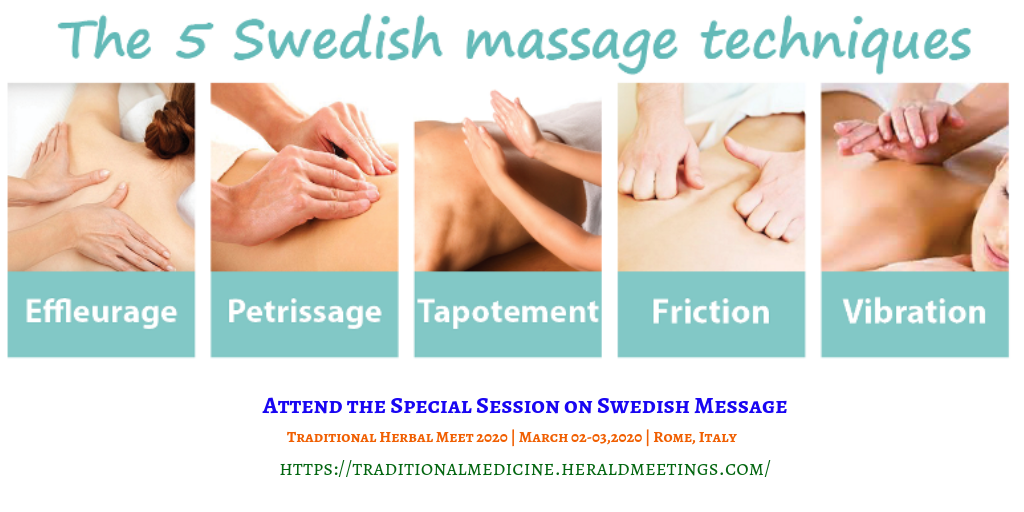 The 5 Swedish massage techniques

Effleurage

Petrissage

Tapotement

Friction

Vibration

Attend the Special Session on Swedish Message

Traditional Herbal Meet 2020 | March 02-03,2020 | Rome, Italy

https://traditionalmedicine.heraldmeetings.com/